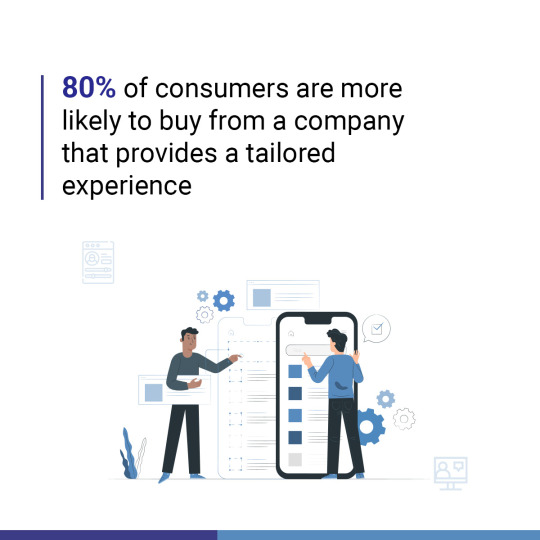 80% of consumers are more likely to buy from a company that provides a tailored experience